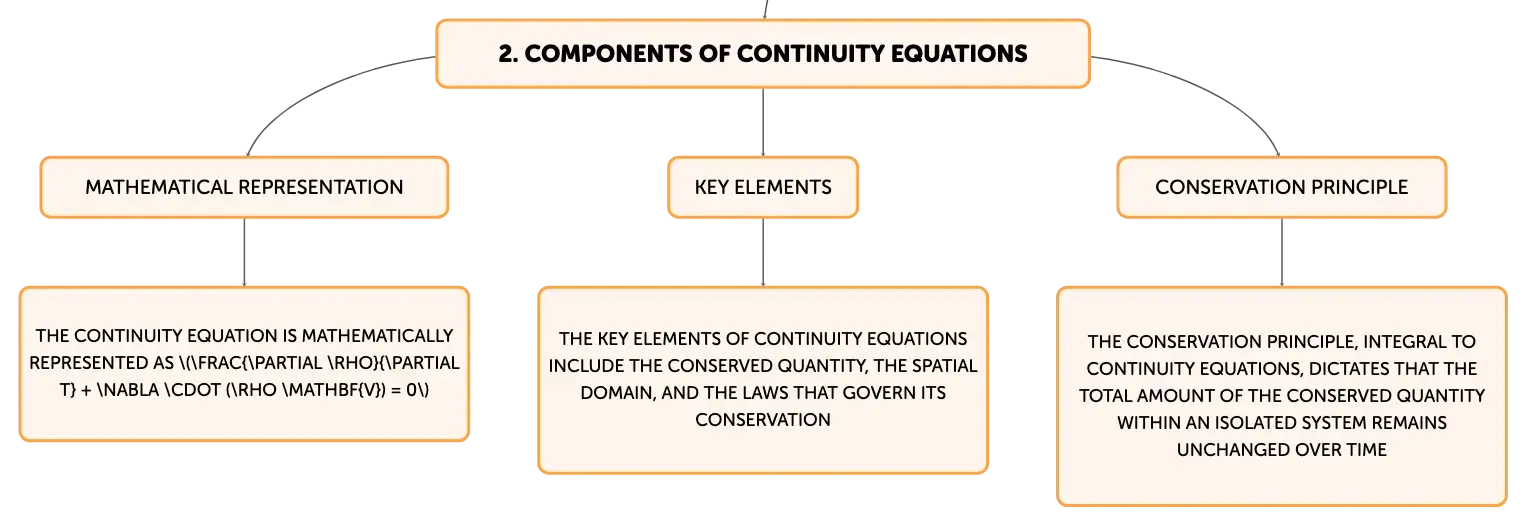 2. COMPONENTS OF CONTINUITY EQUATIONS

MATHEMATICAL REPRESENTATION

KEY ELEMENTS

CONSERVATION PRINCIPLE

THE CONTINUITY EQUATION IS MATHEMATICALLY REPRESENTED AS \(\FRAC{\PARTIAL \RHO}{\PARTIAL T} + \NABLA \CDOT (\RHO \MATHBF{V}) = 0\)

THE KEY ELEMENTS OF CONTINUITY EQUATIONS INCLUDE THE CONSERVED QUANTITY, THE SPATIAL DOMAIN, AND THE LAWS THAT GOVERN ITS CONSERVATION

THE CONSERVATION PRINCIPLE, INTEGRAL TO CONTINUITY EQUATIONS, DICTATES THAT THE TOTAL AMOUNT OF THE CONSERVED QUANTITY WITHIN AN ISOLATED SYSTEM REMAINS UNCHANGED OVER TIME